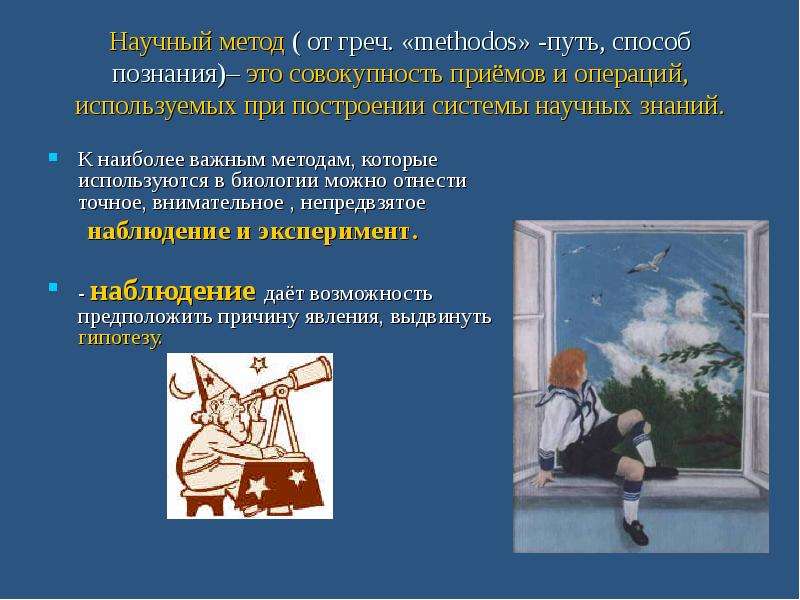 Научный метод ( от греч. «methodos» -путь, способ познания)– это совокупность приёмов и операций, используемых при построении системы научных знаний.

• К наиболее важным методам, которые используются в биологии можно отнести точное, внимательное , непредвзятое наблюдение и эксперимент.

• - наблюдение даёт возможность предположить причину явления, выдвинуть гипотезу.